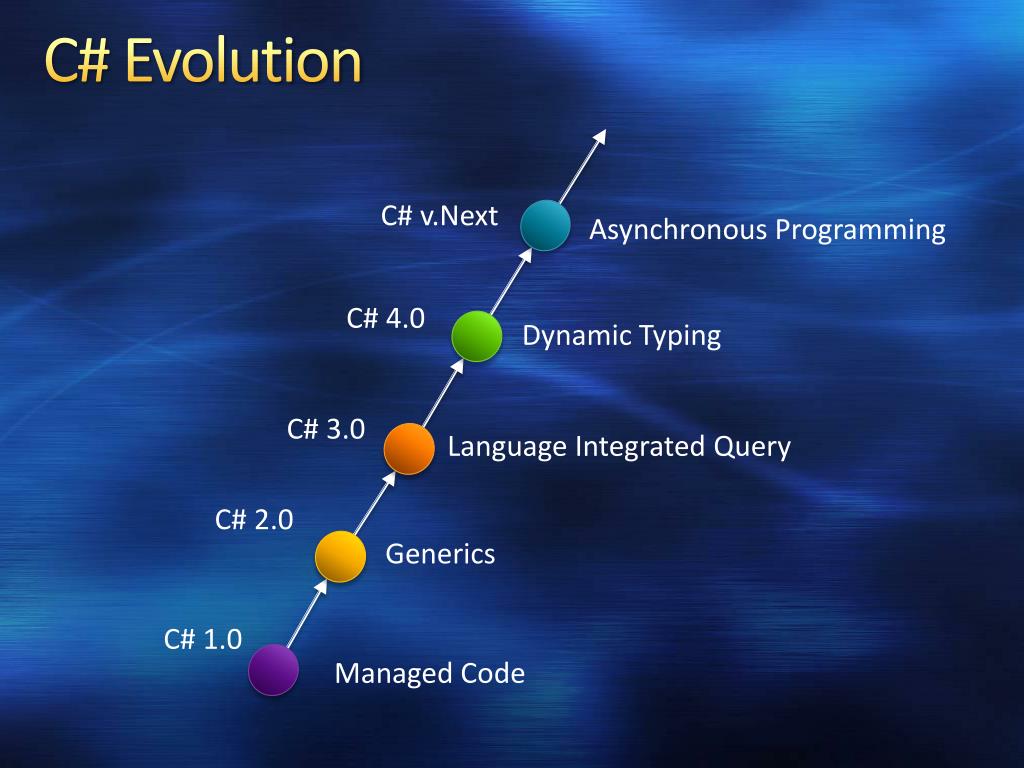 C# Evolution

C# v.Next
Asynchronous Programming

C# 4.0
Dynamic Typing

C# 3.0
Language Integrated Query

C# 2.0
Generics

C# 1.0
Managed Code